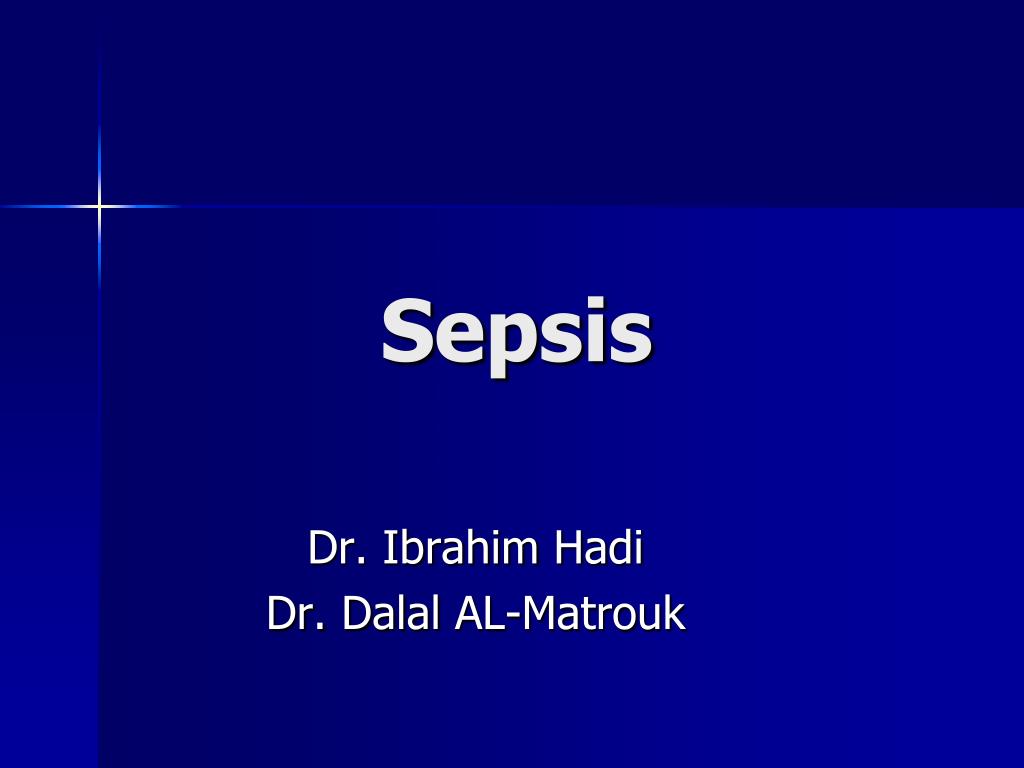 Sepsis

Dr. Ibrahim Hadi
Dr. Dalal AL-Matrouk